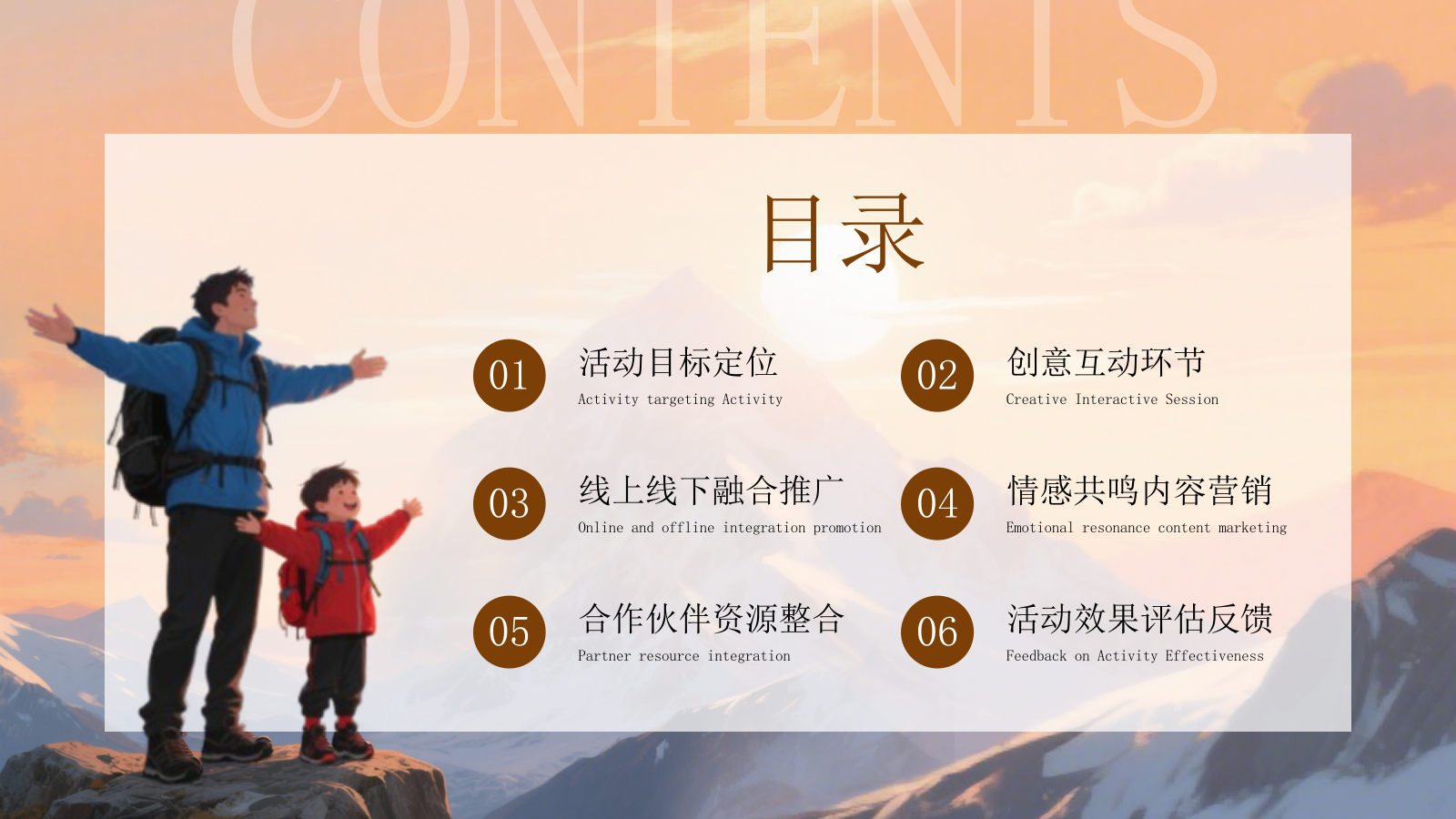 CONTENTS

目录

01
活动目标定位
Activity targeting Activity

02
创意互动环节
Creative Interactive Session

03
线上线下融合推广
Online and offline integration promotion

04
情感共鸣内容营销
Emotional resonance content marketing

05
合作伙伴资源整合
Partner resource integration

06
活动效果评估反馈
Feedback on Activity Effectiveness